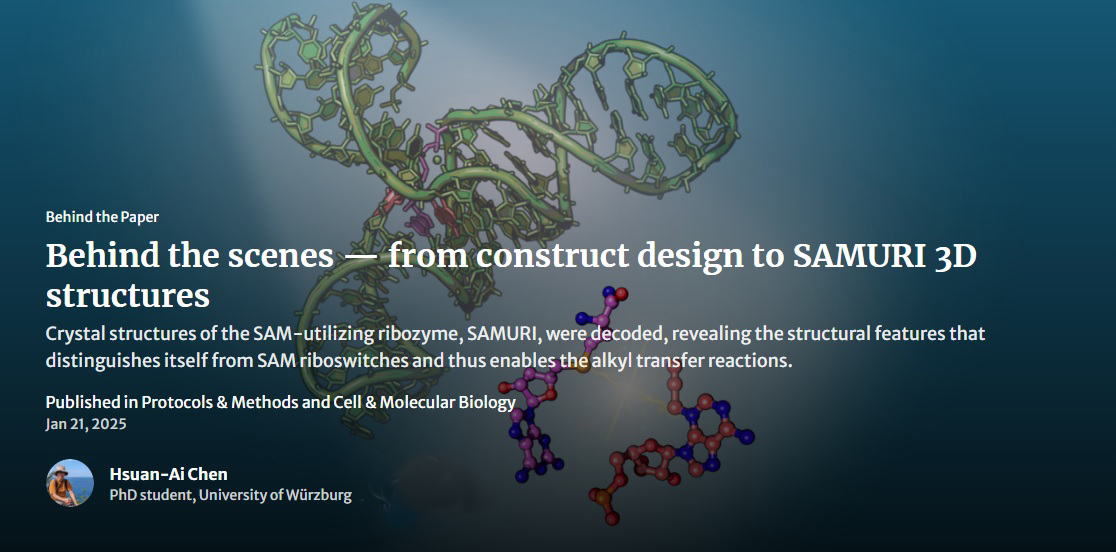 Behind the Paper

Behind the scenes — from construct design to SAMURI 3D structures

Crystal structures of the SAM-utilizing ribozyme, SAMURI, were decoded, revealing the structural features that distinguishes itself from SAM riboswitches and thus enables the alkyl transfer reactions.

Published in Protocols & Methods and Cell & Molecular Biology
Jan 21, 2025

Hsuan-Ai Chen
PhD student, University of Würzburg